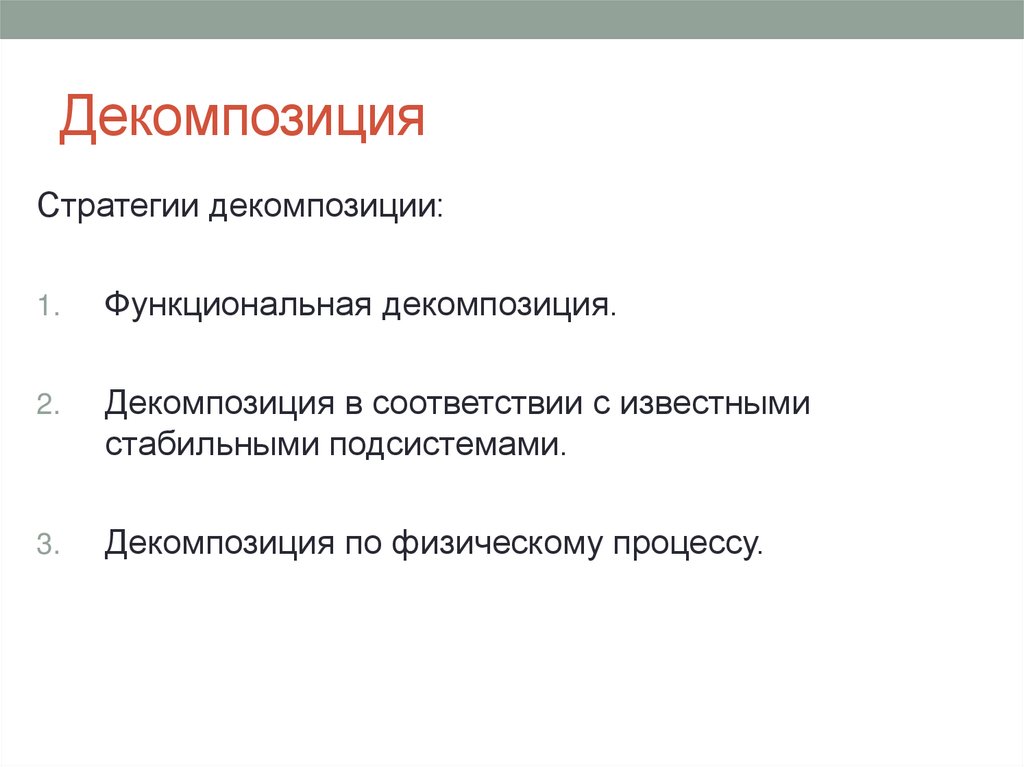 Декомпозиция

Стратегии декомпозиции:

1. Функциональная декомпозиция.

2. Декомпозиция в соответствии с известными стабильными подсистемами.

3. Декомпозиция по физическому процессу.